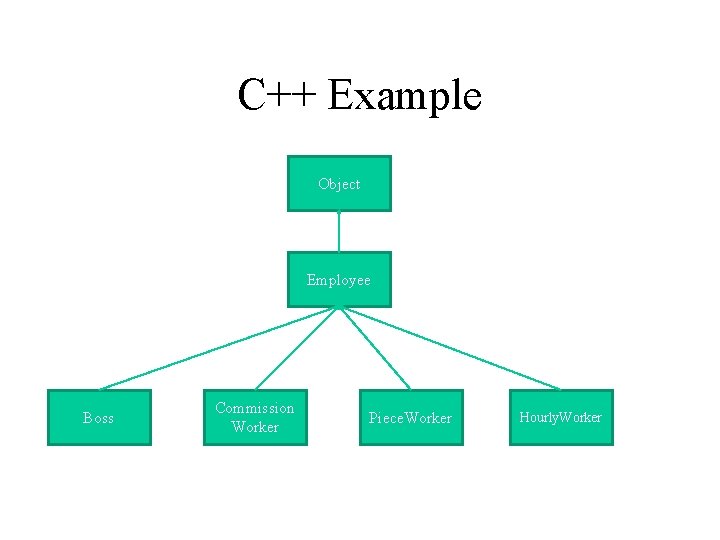 C++ Example

Object

Employee

Boss

Commission Worker

PieceWorker

HourlyWorker